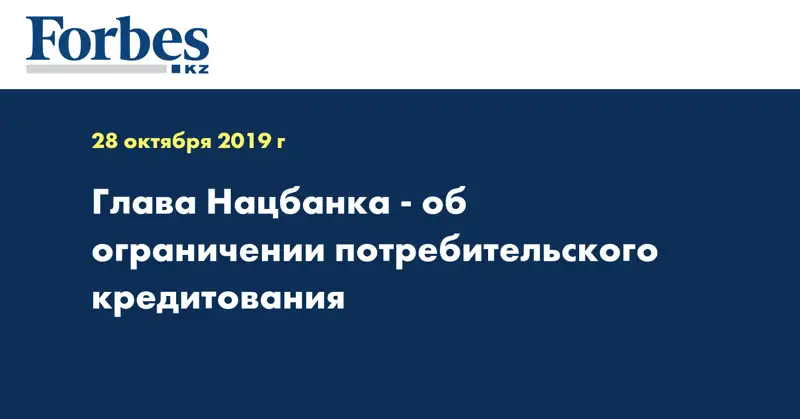 Forbes
KZ

28 октября 2019 г

Глава Нацбанка - об ограничении потребительского кредитования